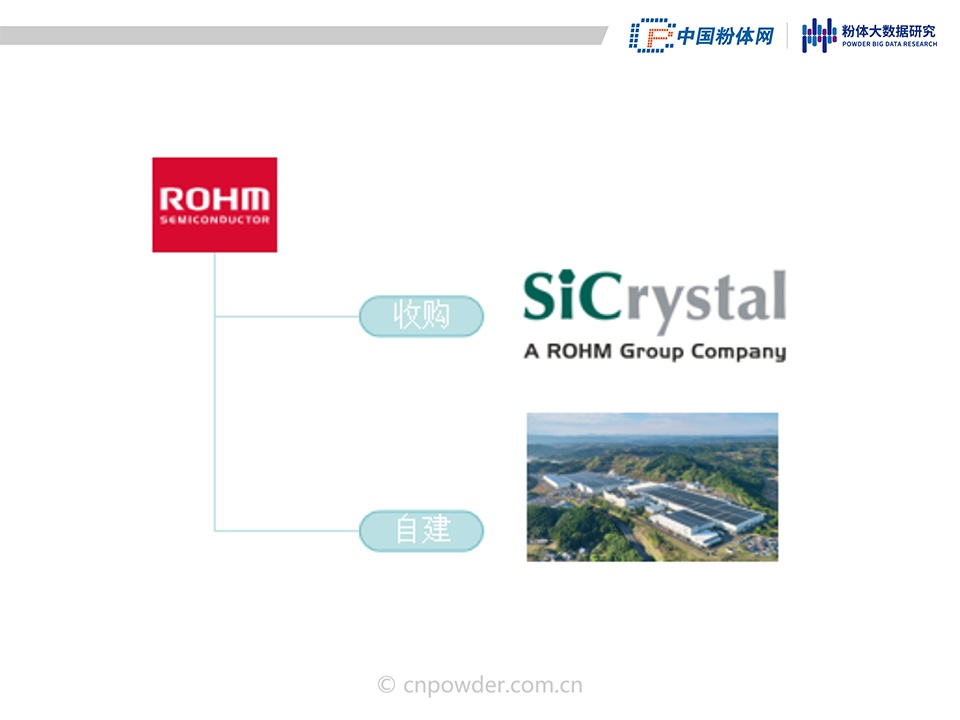 中国粉体网
粉体大数据研究
POWDER BIG DATA RESEARCH

ROHM
SEMICONDUCTOR

收购

SiCrystal
A ROHM Group Company

自建

© cnpowder.com.cn